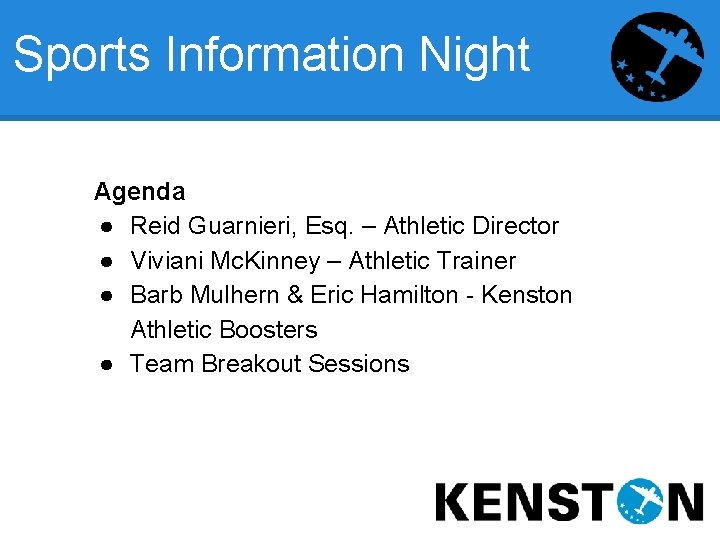 Sports Information Night

Agenda
● Reid Guarnieri, Esq. – Athletic Director
● Viviani McKinney – Athletic Trainer
● Barb Mulhern & Eric Hamilton - Kenston Athletic Boosters
● Team Breakout Sessions

KENSTON